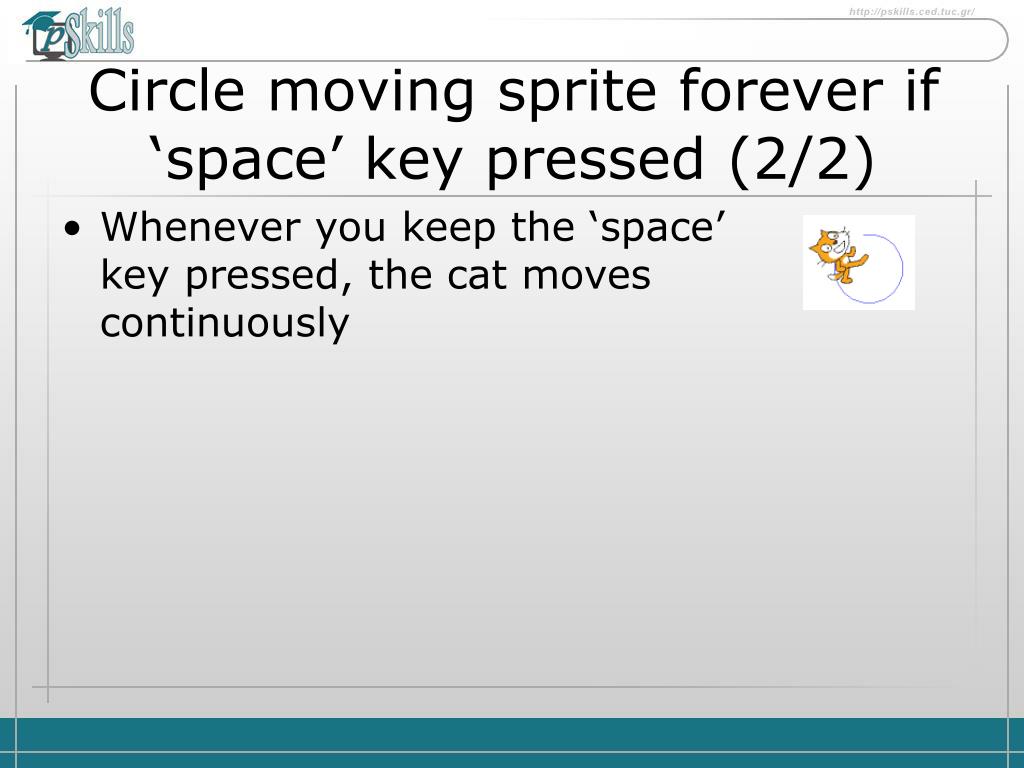 pSkills

http://pskills.ced.tuc.gr/

Circle moving sprite forever if ‘space’ key pressed (2/2)

• Whenever you keep the ‘space’ key pressed, the cat moves continuously